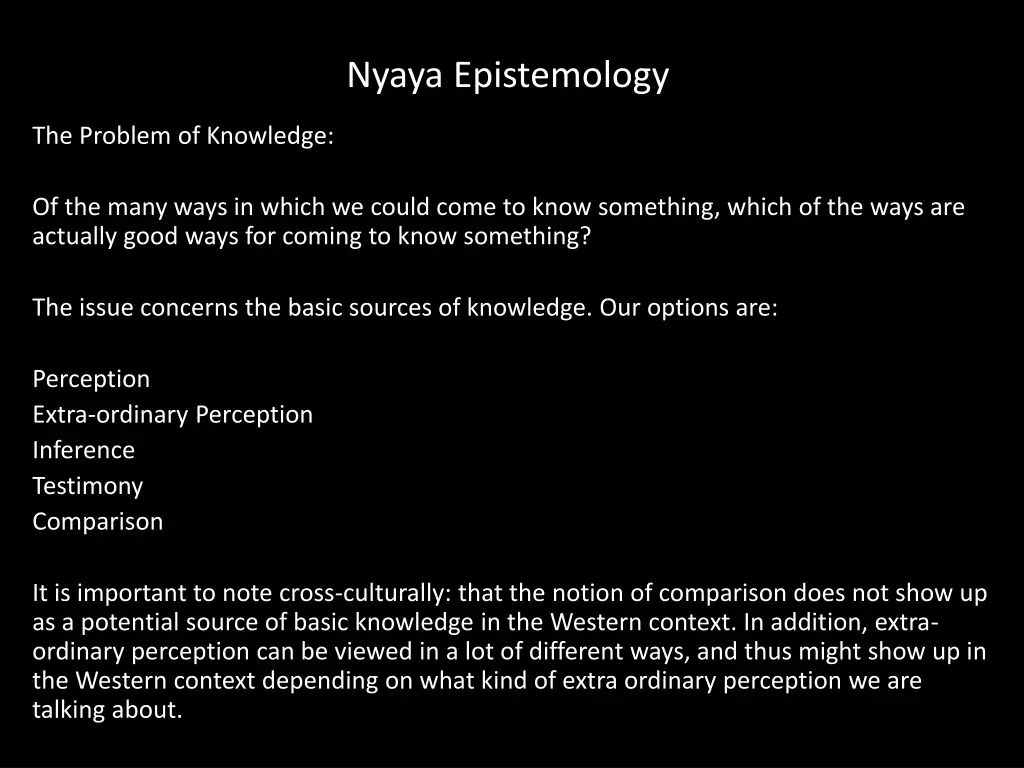 Nyaya Epistemology

The Problem of Knowledge:

Of the many ways in which we could come to know something, which of the ways are actually good ways for coming to know something?

The issue concerns the basic sources of knowledge. Our options are:

Perception
Extra-ordinary Perception
Inference
Testimony
Comparison

It is important to note cross-culturally: that the notion of comparison does not show up as a potential source of basic knowledge in the Western context. In addition, extra-ordinary perception can be viewed in a lot of different ways, and thus might show up in the Western context depending on what kind of extra ordinary perception we are talking about.